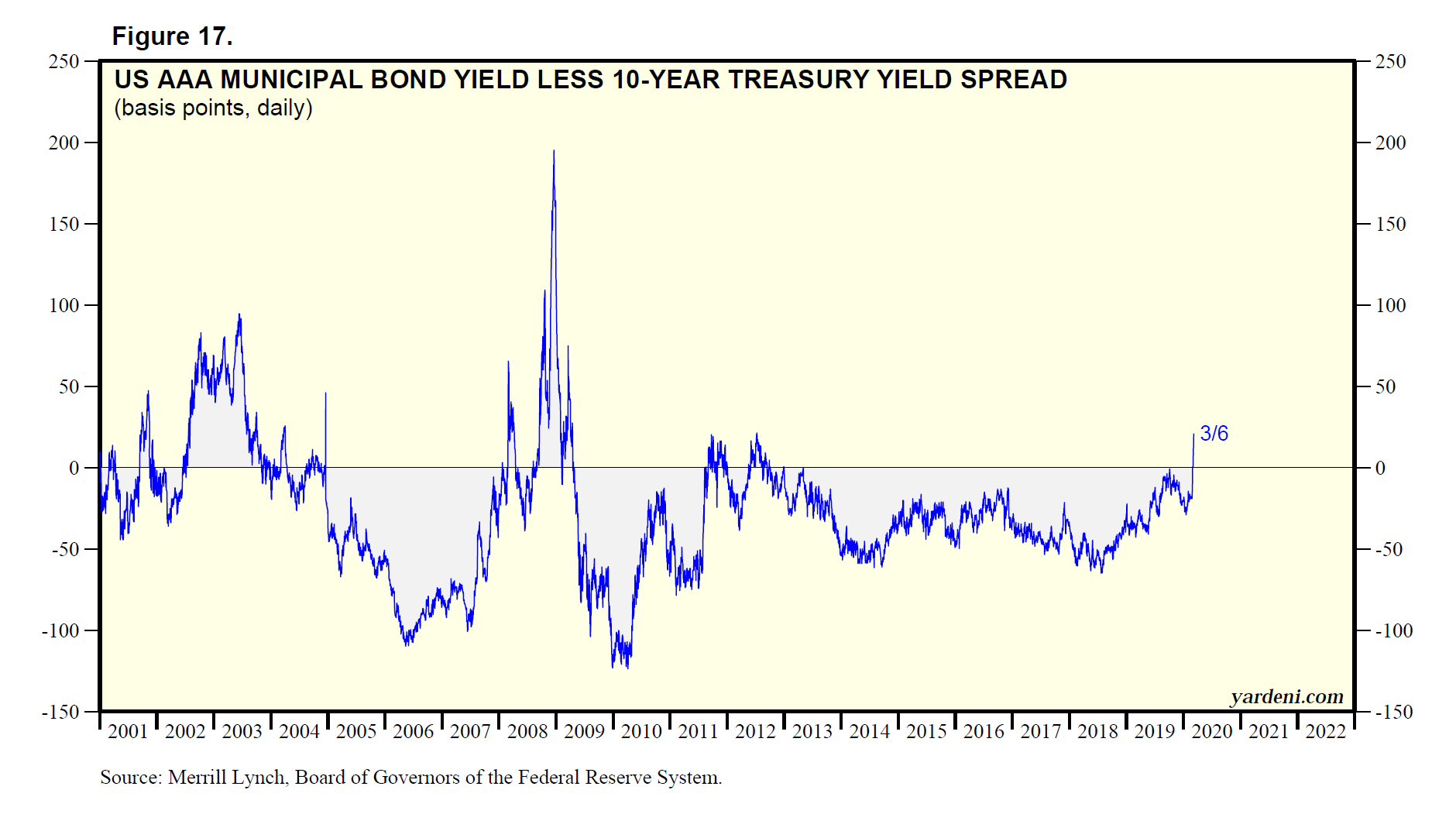 Figure 17.

US AAA MUNICIPAL BOND YIELD LESS 10-YEAR TREASURY YIELD SPREAD
(basis points, daily)

250
200
150
100
50
0
-50
-100
-150

250
200
150
100
50
0
-50
-100
-150

3/6

yardeni.com

2001 2002 2003 2004 2005 2006 2007 2008 2009 2010 2011 2012 2013 2014 2015 2016 2017 2018 2019 2020 2021 2022

Source: Merrill Lynch, Board of Governors of the Federal Reserve System.